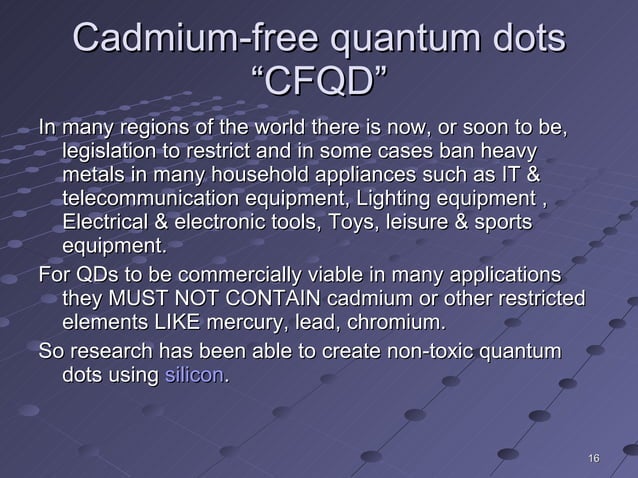 Cadmium-free quantum dots “CFQD”

In many regions of the world there is now, or soon to be, legislation to restrict and in some cases ban heavy metals in many household appliances such as IT & telecommunication equipment, Lighting equipment , Electrical & electronic tools, Toys, leisure & sports equipment.

For QDs to be commercially viable in many applications they MUST NOT CONTAIN cadmium or other restricted elements LIKE mercury, lead, chromium.

So research has been able to create non-toxic quantum dots using silicon.

16